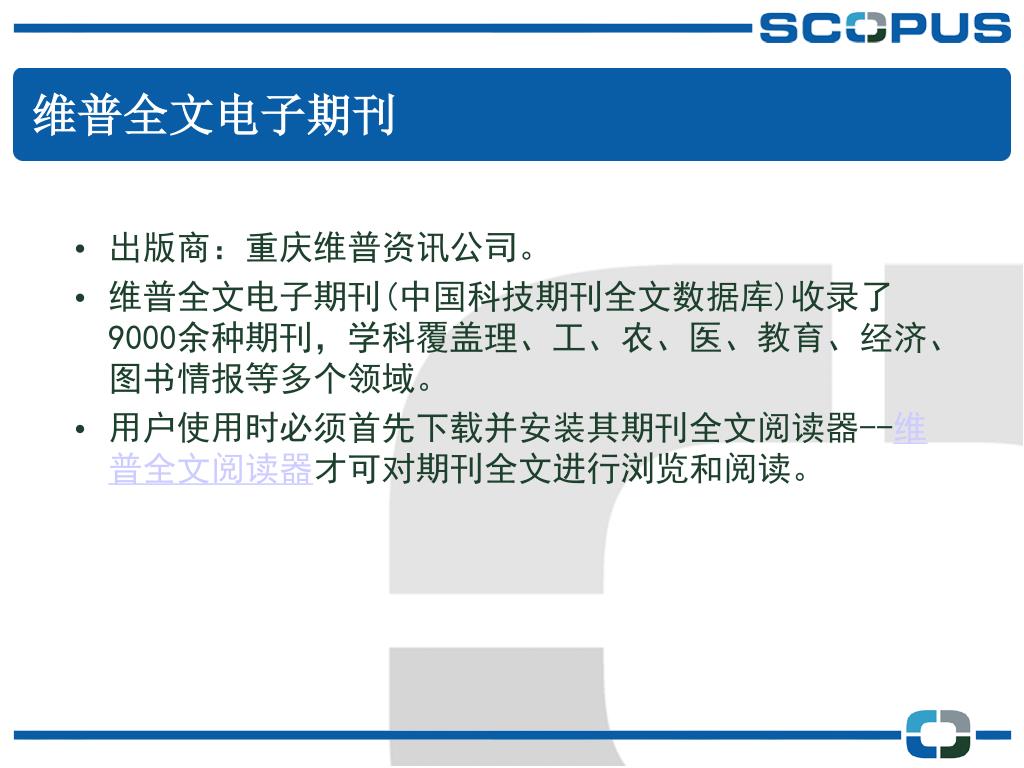 SCOPUS

维普全文电子期刊

• 出版商：重庆维普资讯公司。

• 维普全文电子期刊(中国科技期刊全文数据库)收录了9000余种期刊，学科覆盖理、工、农、医、教育、经济、图书情报等多个领域。

• 用户使用时必须首先下载并安装其期刊全文阅读器--维普全文阅读器才可对期刊全文进行浏览和阅读。